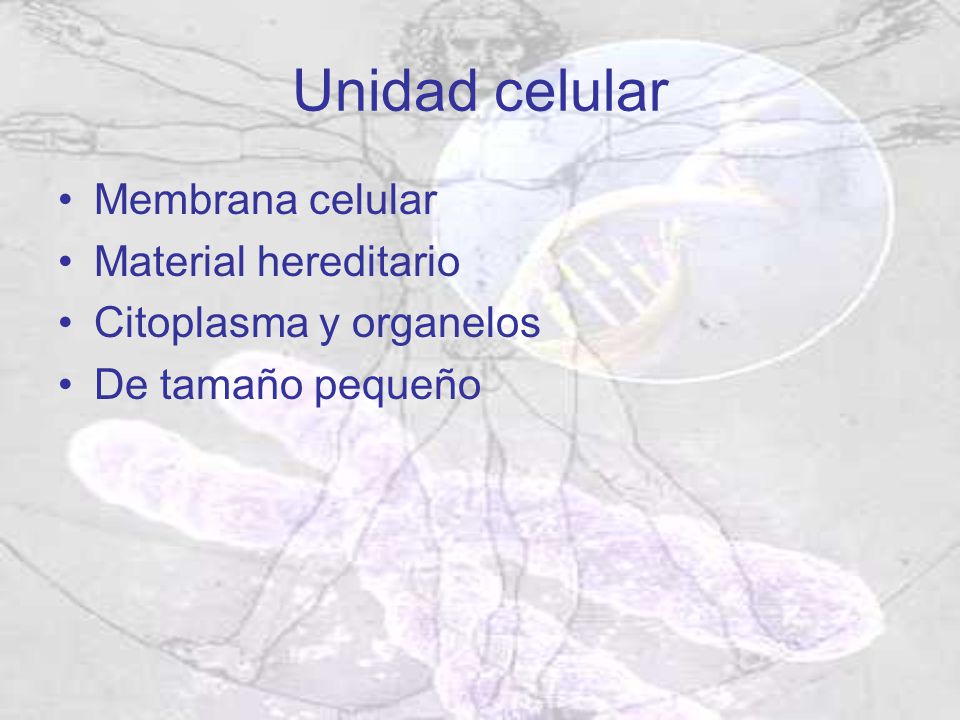 Unidad celular

• Membrana celular
• Material hereditario
• Citoplasma y organelos
• De tamaño pequeño